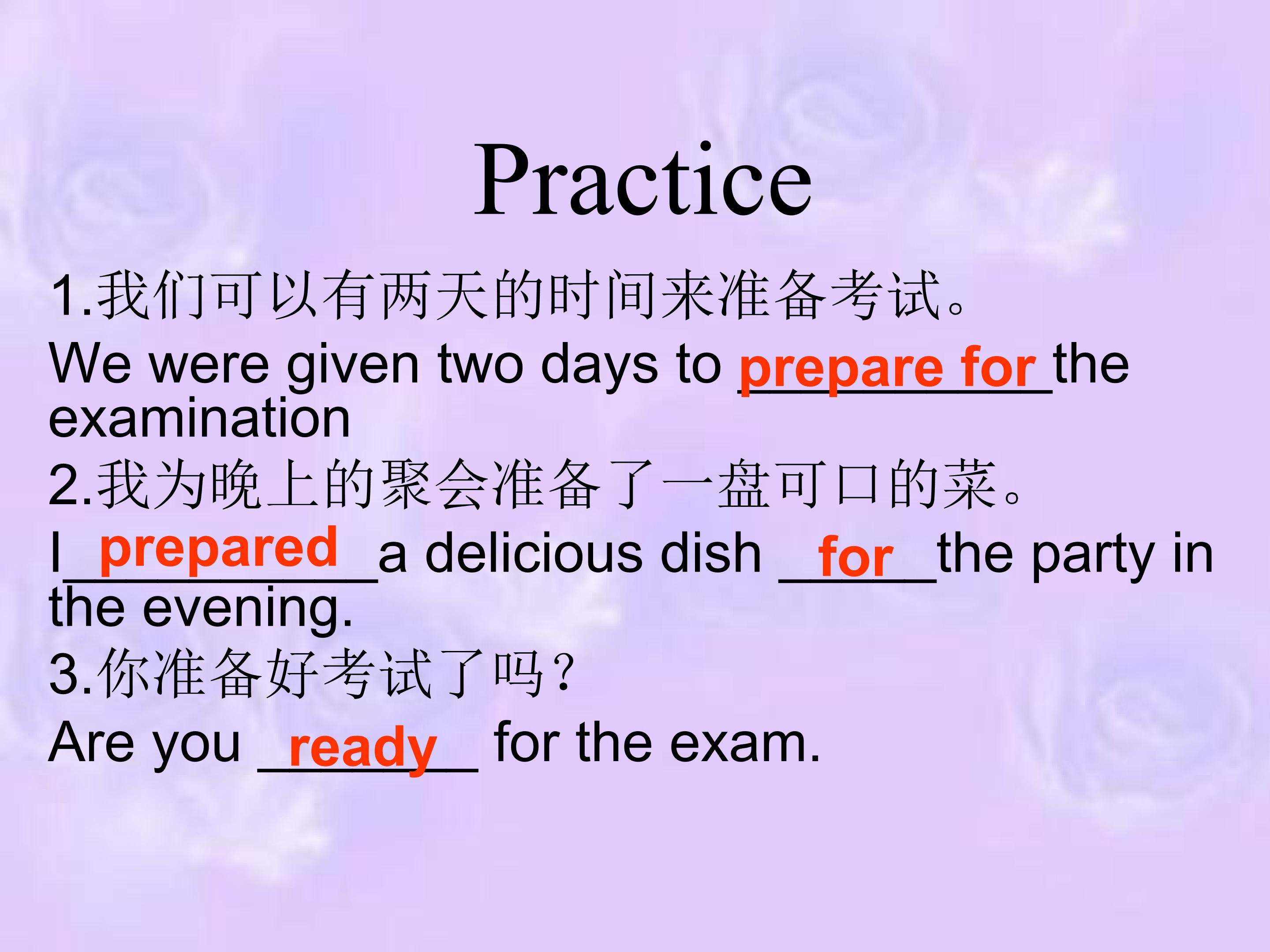 Practice

1.我们可以有两天的时间来准备考试。

We were given two days to prepare for the examination

2.我为晚上的聚会准备了一盘可口的菜。

I prepared a delicious dish for the party in the evening.

3.你准备好考试了吗？

Are you ready for the exam.